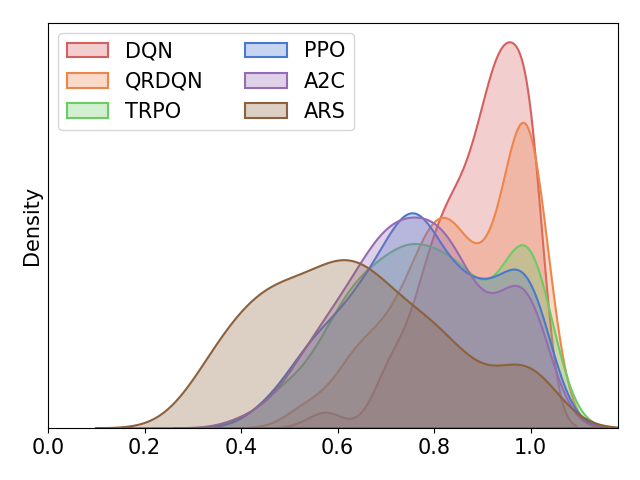 DQN
QRDQN
TRPO
PPO
A2C
ARS

Density

0.0
0.2
0.4
0.6
0.8
1.0